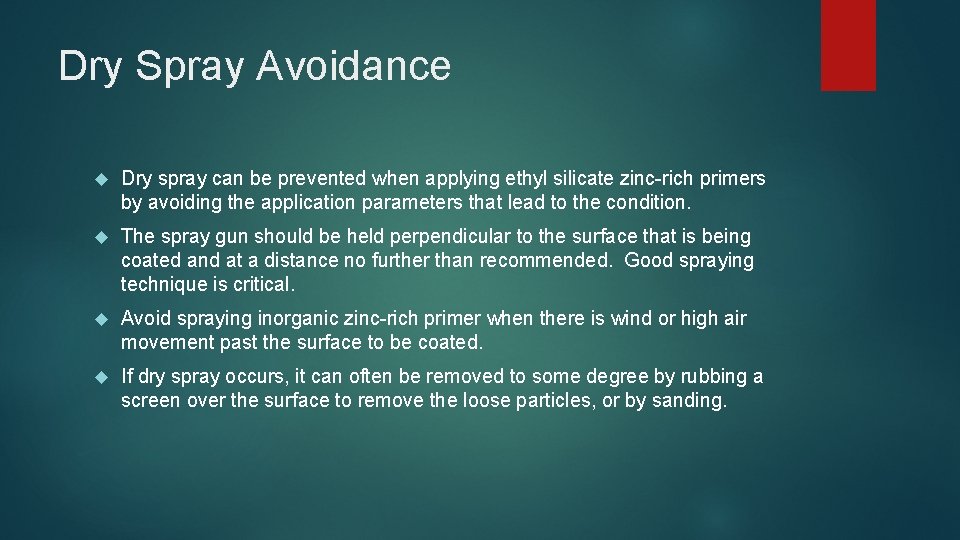 Dry Spray Avoidance

Dry spray can be prevented when applying ethyl silicate zinc-rich primers by avoiding the application parameters that lead to the condition.

The spray gun should be held perpendicular to the surface that is being coated and at a distance no further than recommended. Good spraying technique is critical.

Avoid spraying inorganic zinc-rich primer when there is wind or high air movement past the surface to be coated.

If dry spray occurs, it can often be removed to some degree by rubbing a screen over the surface to remove the loose particles, or by sanding.